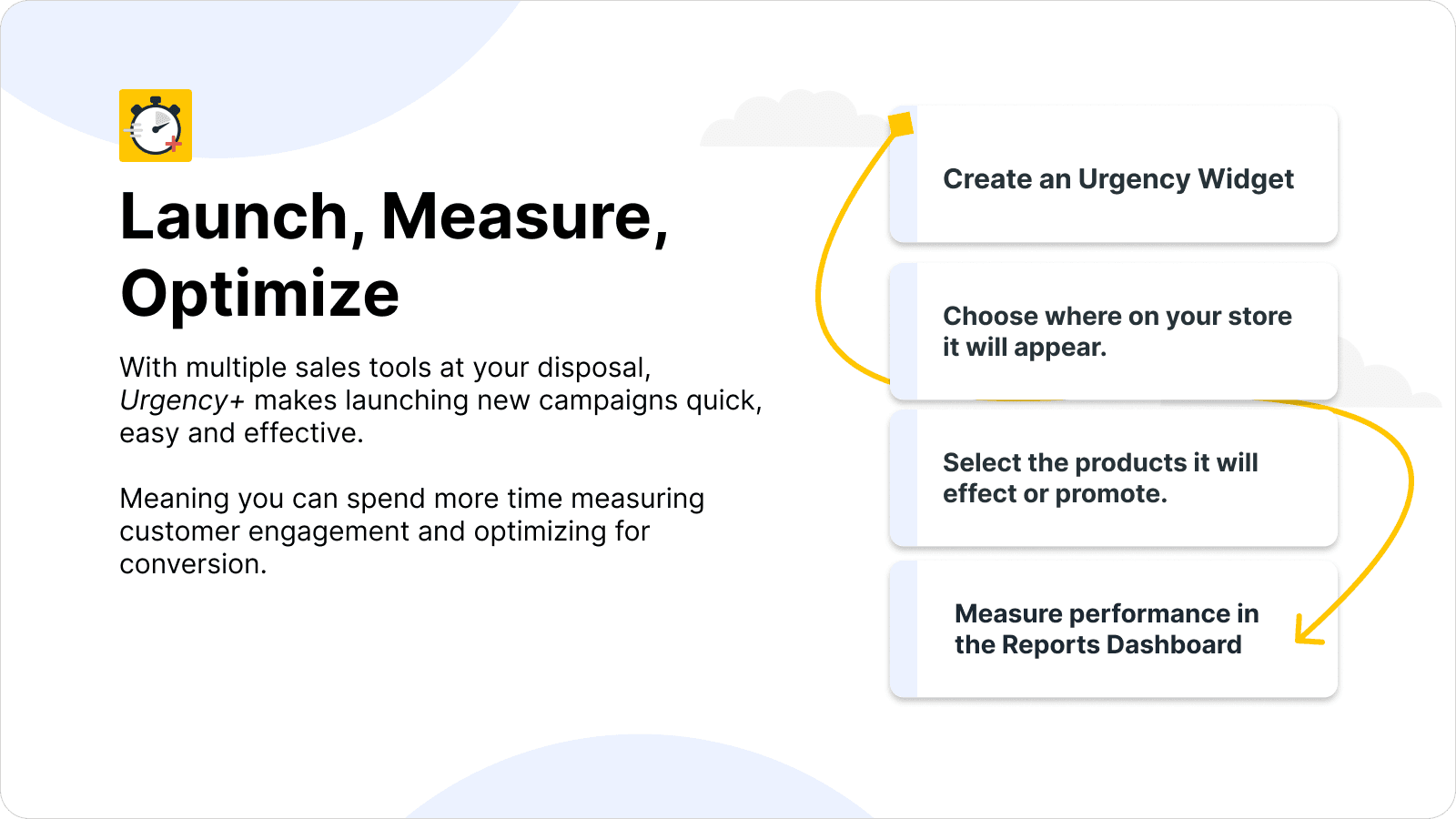 Launch, Measure, Optimize

With multiple sales tools at your disposal, Urgency+ makes launching new campaigns quick, easy and effective.

Meaning you can spend more time measuring customer engagement and optimizing for conversion.

Create an Urgency Widget

Choose where on your store it will appear.

Select the products it will effect or promote.

Measure performance in the Reports Dashboard